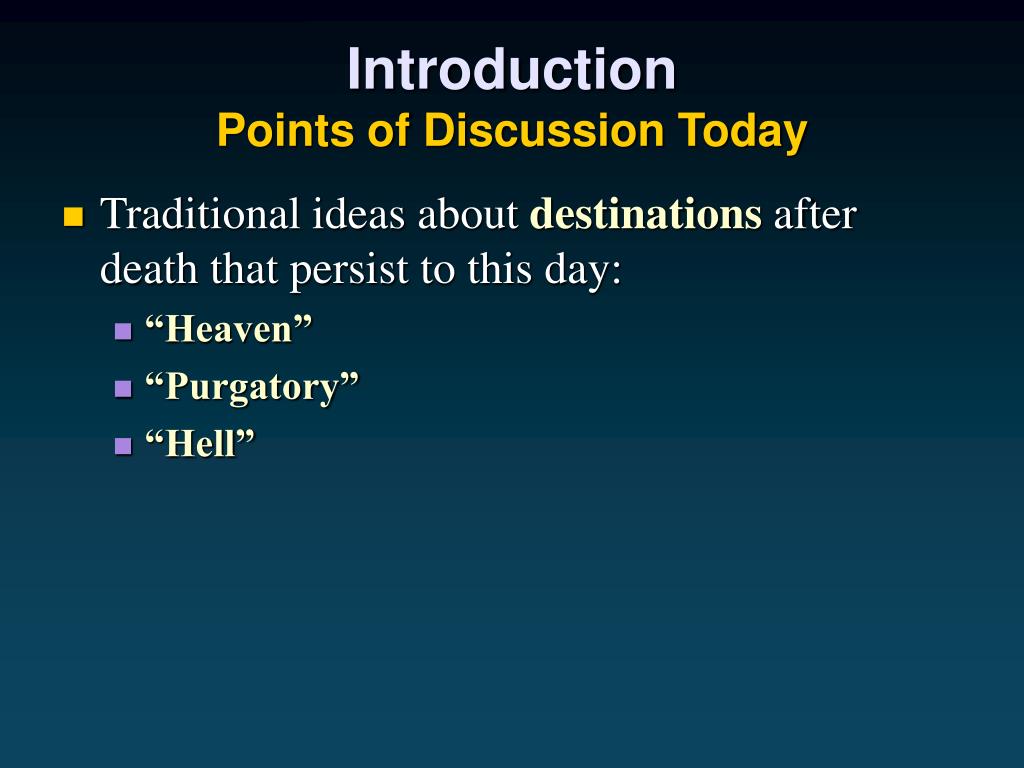 Introduction
Points of Discussion Today

Traditional ideas about destinations after death that persist to this day:

“Heaven”

“Purgatory”

“Hell”